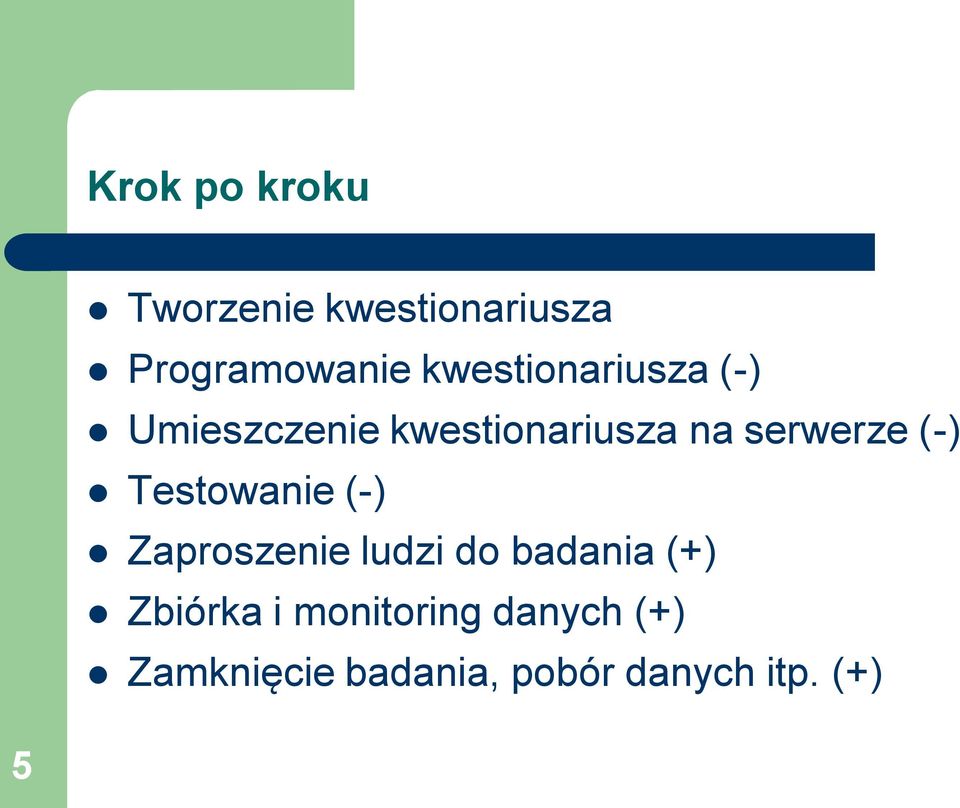 Krok po kroku

- Tworzenie kwestionariusza
- Programowanie kwestionariusza (-)
- Umieszczenie kwestionariusza na serwerze (-)
- Testowanie (-)
- Zaproszenie ludzi do badania (+)
- Zbiórka i monitoring danych (+)
- Zamknięcie badania, pobór danych itp. (+)

5